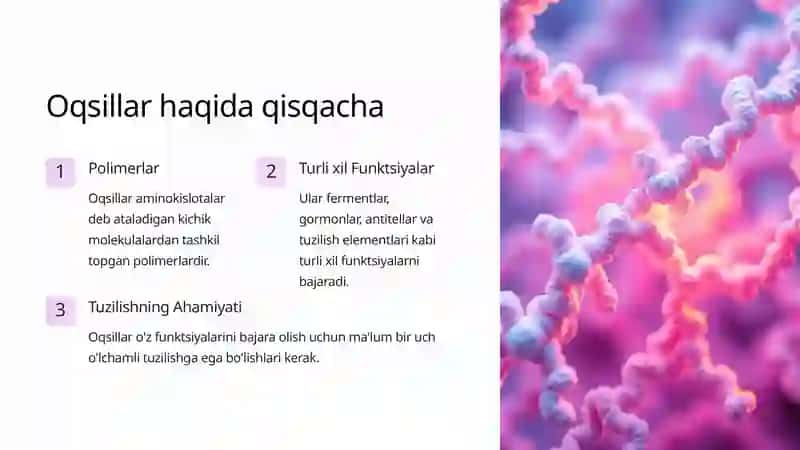 Oqsillar haqida qisqacha

1

Polimerlar

Oqsillar aminokislotalar deb ataladigan kichik molekulalardan tashkil topgan polimerlardir.

2

Turli xil Funktsiyalar

Ular fermentlar, gormonlar, antitellar va tuzilish elementlari kabi turli xil funktsiyalarni bajaradi.

3

Tuzilishning Ahamiyati

Oqsillar o'z funktsiyalarini bajara olish uchun ma'lum bir uch o'lchamli tuzilishga ega bo'lishlari kerak.